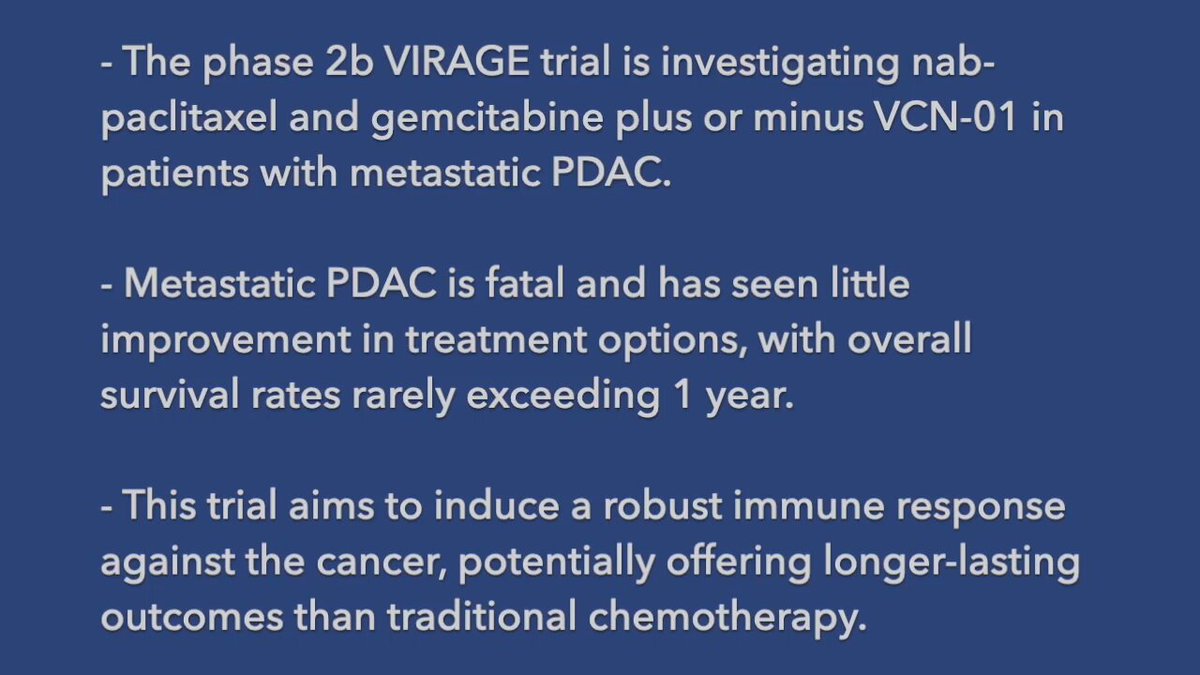 - The phase 2b VIRAGE trial is investigating nab-paclitaxel and gemcitabine plus or minus VCN-01 in patients with metastatic PDAC.

- Metastatic PDAC is fatal and has seen little improvement in treatment options, with overall survival rates rarely exceeding 1 year.

- This trial aims to induce a robust immune response against the cancer, potentially offering longer-lasting outcomes than traditional chemotherapy.